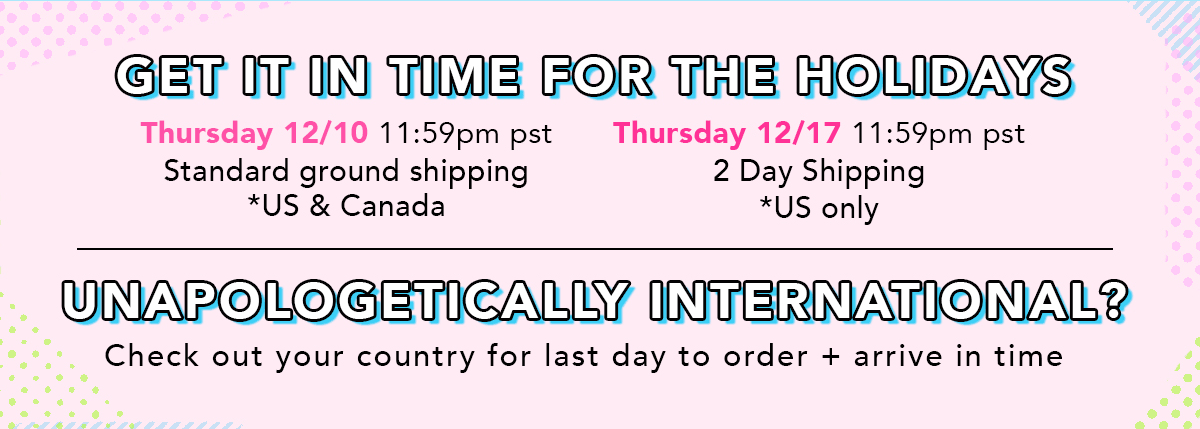 GET IT IN TIME FOR THE HOLIDAYS

Thursday 12/10 11:59pm pst
Standard ground shipping
*US & Canada

Thursday 12/17 11:59pm pst
2 Day Shipping
*US only

UNAPOLOGETICALLY INTERNATIONAL?

Check out your country for last day to order + arrive in time